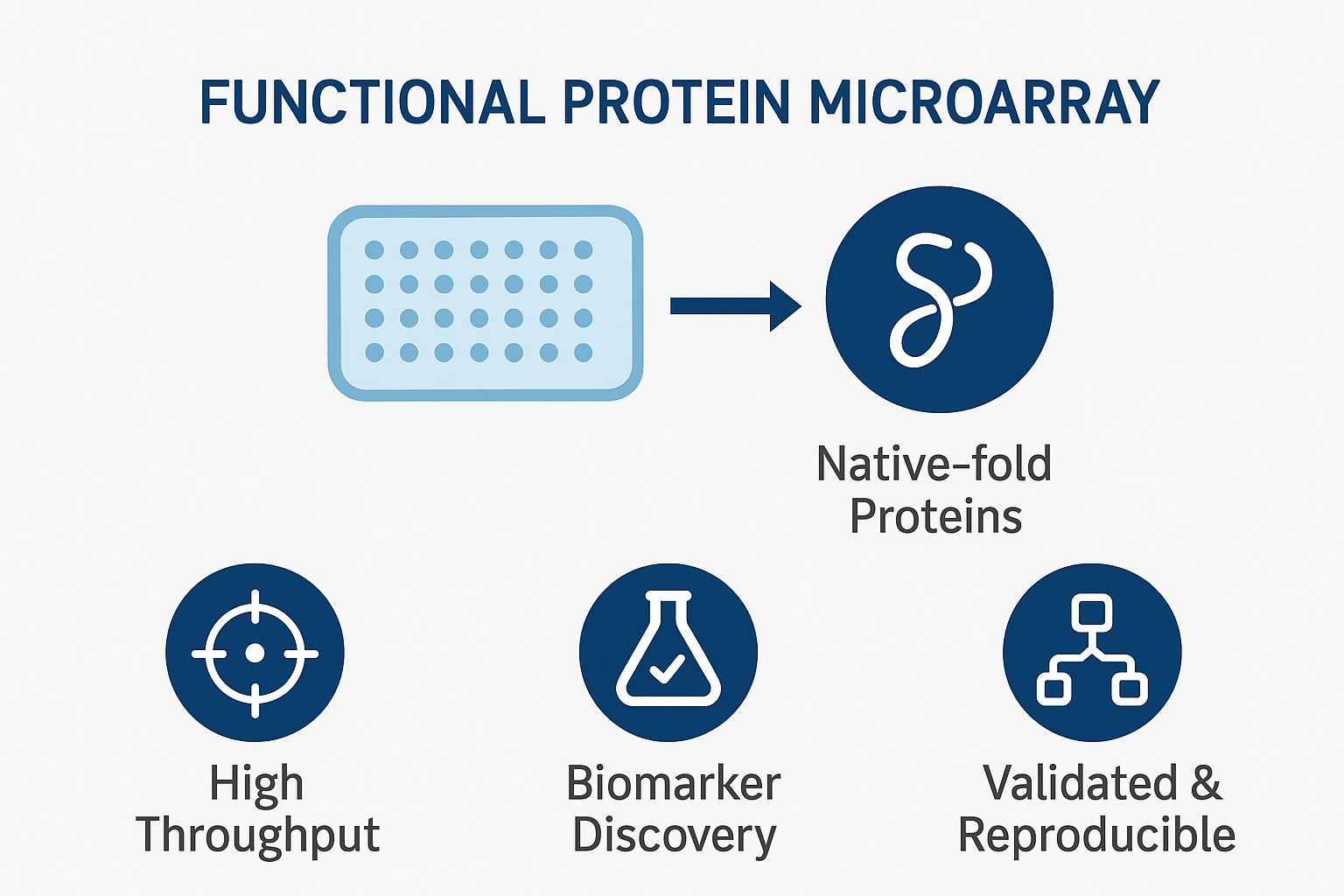 FUNCTIONAL PROTEIN MICROARRAY

Native-fold Proteins

High Throughput

Biomarker Discovery

Validated & Reproducible